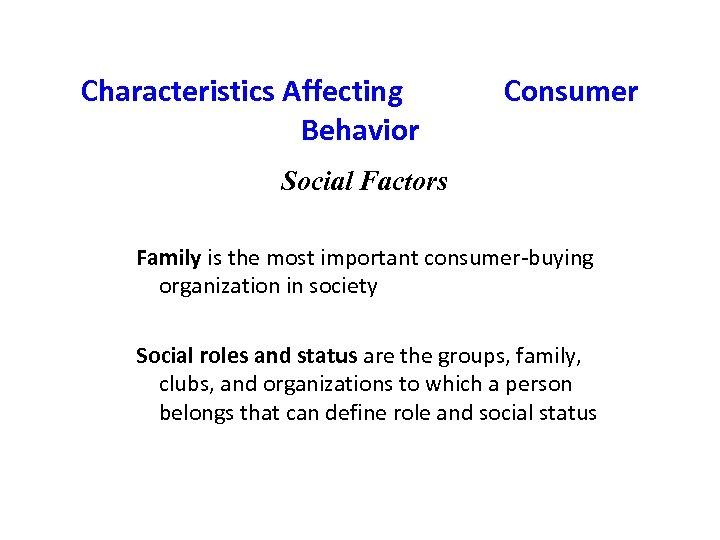 Characteristics Affecting Consumer Behavior

Social Factors

Family is the most important consumer-buying organization in society

Social roles and status are the groups, family, clubs, and organizations to which a person belongs that can define role and social status